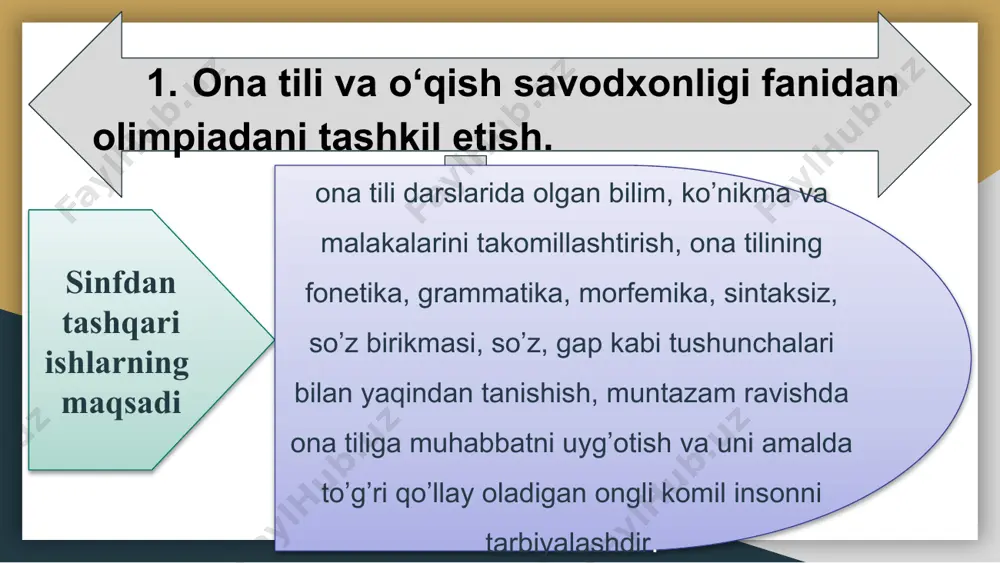 1. Ona tili va o‘qish savodxonligi fanidan olimpiadani tashkil etish.

Sinfdan tashqari ishlarning maqsadi

ona tili darslarida olgan bilim, ko’nikma va malakalarini takomillashtirish, ona tilining fonetika, grammatika, morfemika, sintaksiz, so’z birikmasi, so’z, gap kabi tushunchalari bilan yaqindan tanishish, muntazam ravishda ona tiliga muhabbatni uyg’otish va uni amalda to’g’ri qo’llay oladigan ongli komil insonni tarbiyalashdir.

FaylHub.uz